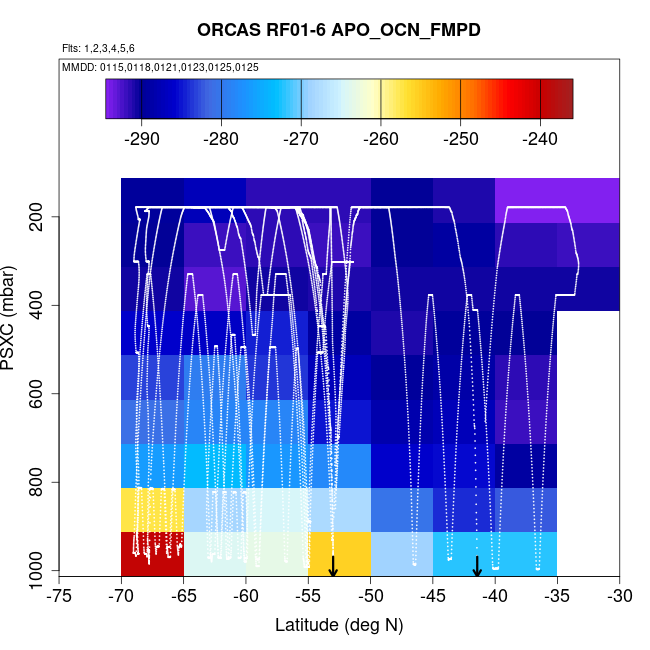 ORCAS RF01-6 APO_OCN_FMPD

Flts: 1,2,3,4,5,6

MMDD: 0115,0118,0121,0123,0125,0125

-290 -280 -270 -260 -250 -240

PSXC (mbar)

200
400
600
800
1000

-75 -70 -65 -60 -55 -50 -45 -40 -35 -30

Latitude (deg N)